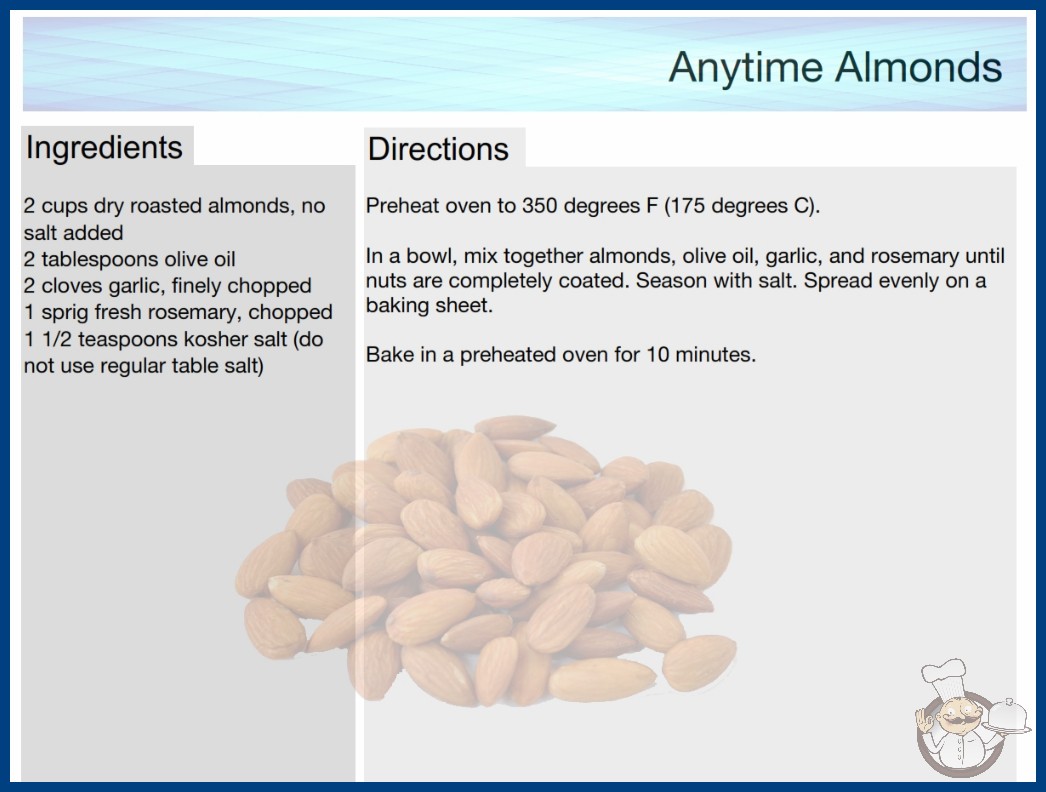 Anytime Almonds

Ingredients

2 cups dry roasted almonds, no salt added
2 tablespoons olive oil
2 cloves garlic, finely chopped
1 sprig fresh rosemary, chopped
1 1/2 teaspoons kosher salt (do not use regular table salt)

Directions

Preheat oven to 350 degrees F (175 degrees C).

In a bowl, mix together almonds, olive oil, garlic, and rosemary until nuts are completely coated. Season with salt. Spread evenly on a baking sheet.

Bake in a preheated oven for 10 minutes.